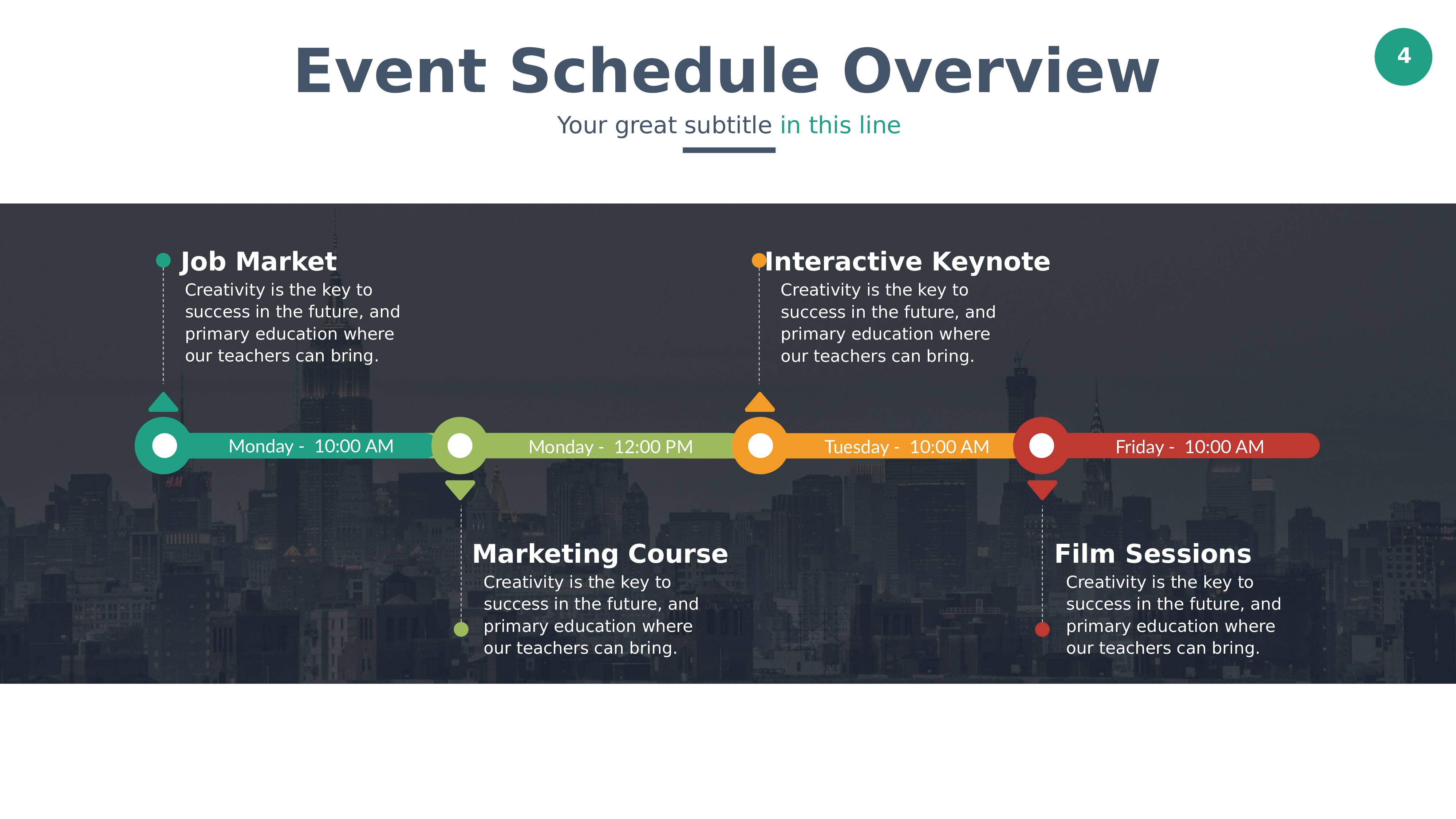 Event Schedule Overview

4

Your great subtitle in this line

Job Market
Creativity is the key to success in the future, and primary education where our teachers can bring.

Interactive Keynote
Creativity is the key to success in the future, and primary education where our teachers can bring.

Monday - 10:00 AM

Monday - 12:00 PM

Tuesday - 10:00 AM

Friday - 10:00 AM

Marketing Course
Creativity is the key to success in the future, and primary education where our teachers can bring.

Film Sessions
Creativity is the key to success in the future, and primary education where our teachers can bring.